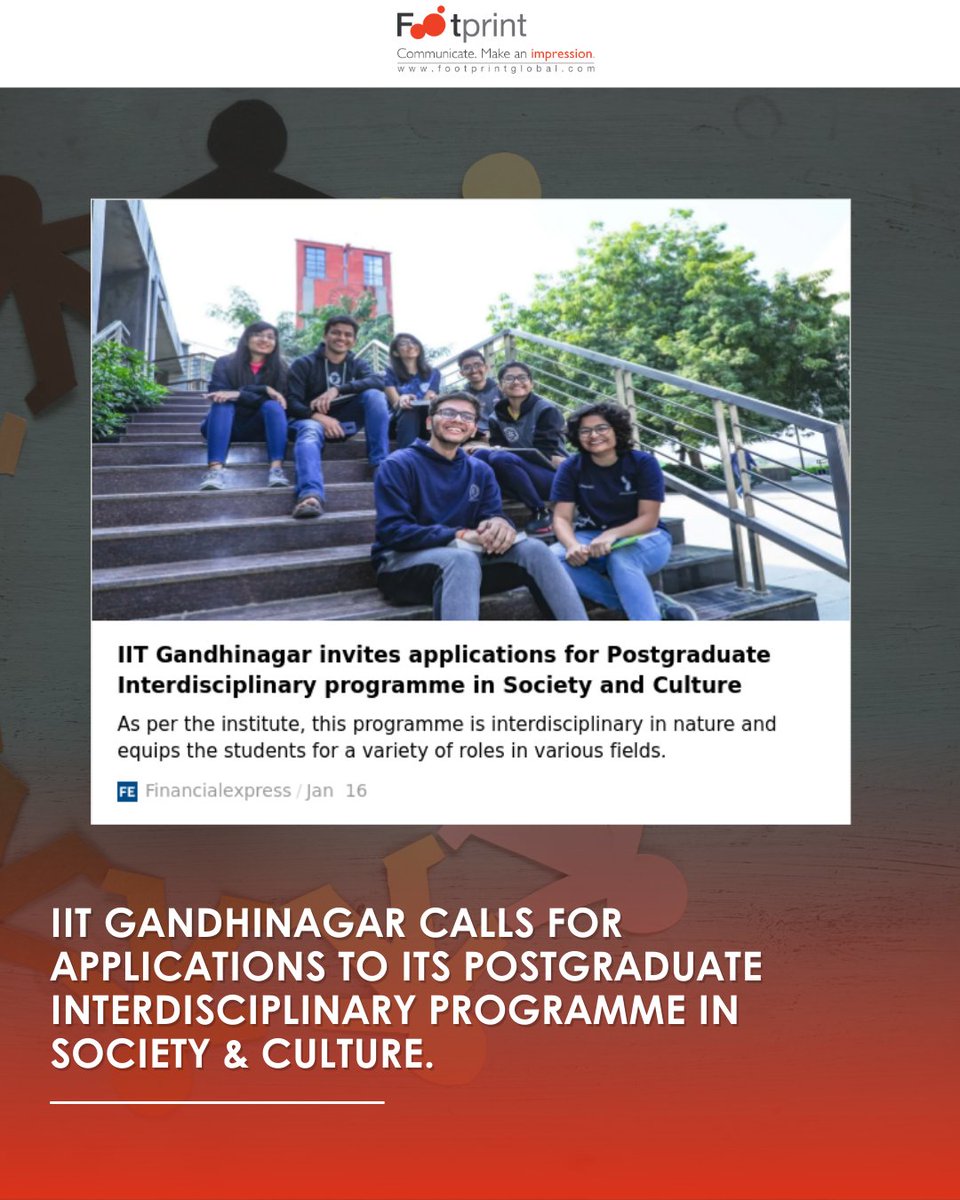 Footprint
Communicate. Make an impression.
www.footprintglobal.com

IIT Gandhinagar invites applications for Postgraduate Interdisciplinary programme in Society and Culture

As per the institute, this programme is interdisciplinary in nature and equips the students for a variety of roles in various fields.

FE Financialexpress / Jan 16

IIT GANDHINAGAR CALLS FOR APPLICATIONS TO ITS POSTGRADUATE INTERDISCIPLINARY PROGRAMME IN SOCIETY & CULTURE.